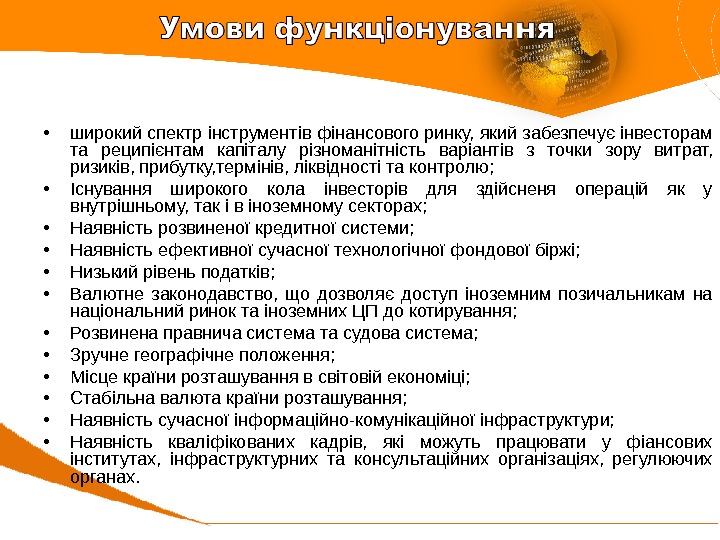 Умови функціонування

• широкий спектр інструментів фінансового ринку, який забезпечує інвесторам та реципієнтам капіталу різноманітність варіантів з точки зору витрат, ризиків, прибутку,термінів, ліквідності та контролю;
• Існування широкого кола інвесторів для здійсненя операцій як у внутрішньому, так і в іноземному секторах;
• Наявність розвиненої кредитної системи;
• Наявність ефективної сучасної технологічної фондової біржі;
• Низький рівень податків;
• Валютне законодавство, що дозволяє доступ іноземним позичальникам на національний ринок та іноземних ЦП до котирування;
• Розвинена правнича система та судова система;
• Зручне географічне положення;
• Місце країни розташування в світовій економіці;
• Стабільна валюта країни розташування;
• Наявність сучасної інформаційно-комунікаційної інфраструктури;
• Наявність кваліфікованих кадрів, які можуть працювати у фіансових інститутах, інфраструктурних та консультаційних організаціях, регулюючих органах.